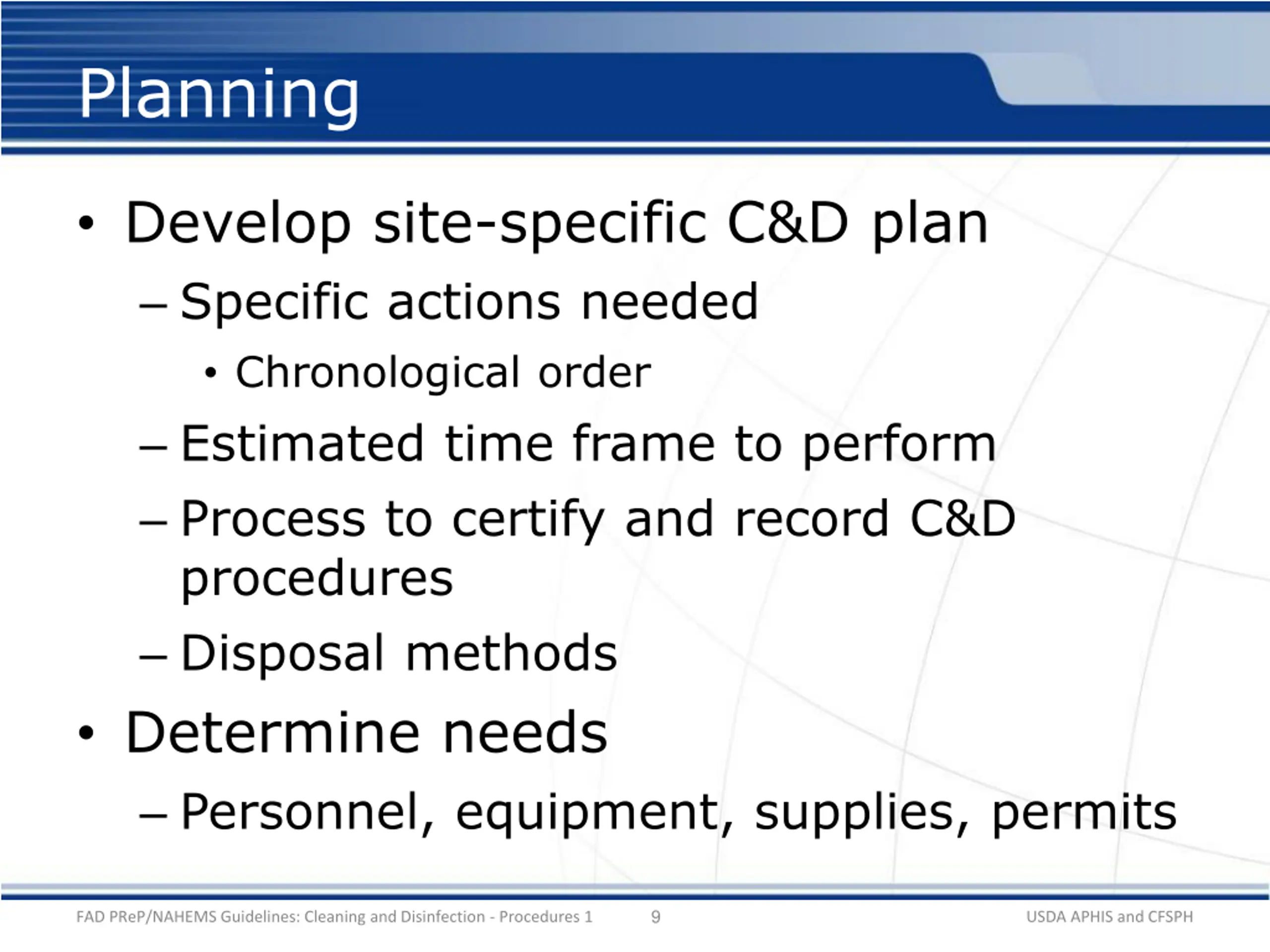 Planning

• Develop site-specific C&D plan
– Specific actions needed
• Chronological order
– Estimated time frame to perform
– Process to certify and record C&D procedures
– Disposal methods
• Determine needs
– Personnel, equipment, supplies, permits

FAD PReP/NAHEMS Guidelines: Cleaning and Disinfection - Procedures 1 9 USDA APHIS and CFSPH